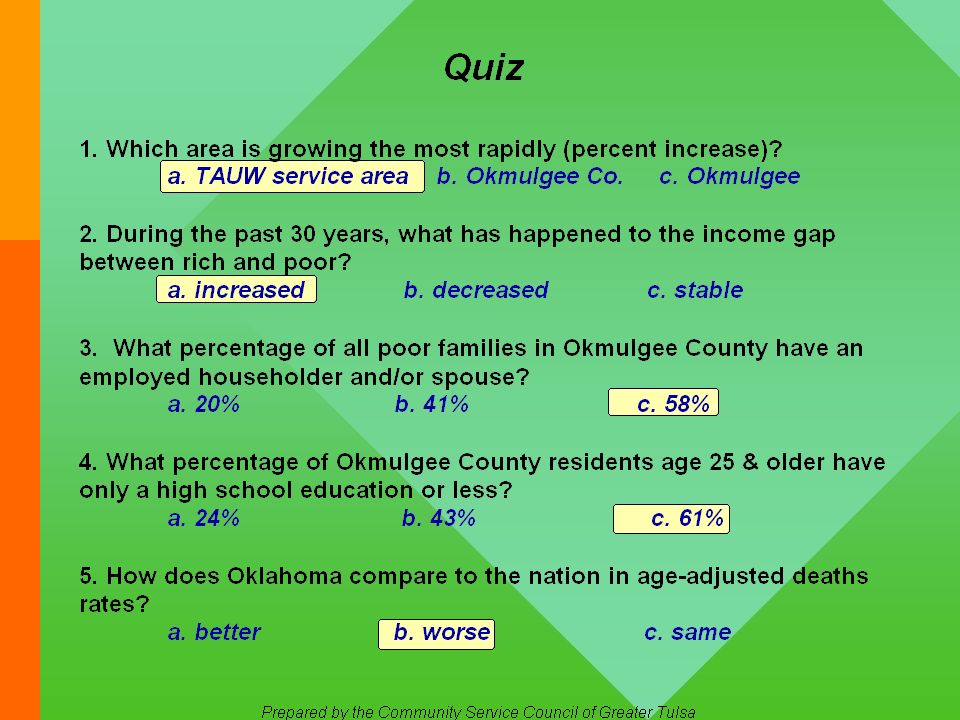 Quiz

1. Which area is growing the most rapidly (percent increase)?
a. TAUW service area b. Okmulgee Co. c. Okmulgee

2. During the past 30 years, what has happened to the income gap between rich and poor?
a. increased b. decreased c. stable

3. What percentage of all poor families in Okmulgee County have an employed householder and/or spouse?
a. 20% b. 41% c. 58%

4. What percentage of Okmulgee County residents age 25 & older have only a high school education or less?
a. 24% b. 43% c. 61%

5. How does Oklahoma compare to the nation in age-adjusted deaths rates?
a. better b. worse c. same

Prepared by the Community Service Council of Greater Tulsa